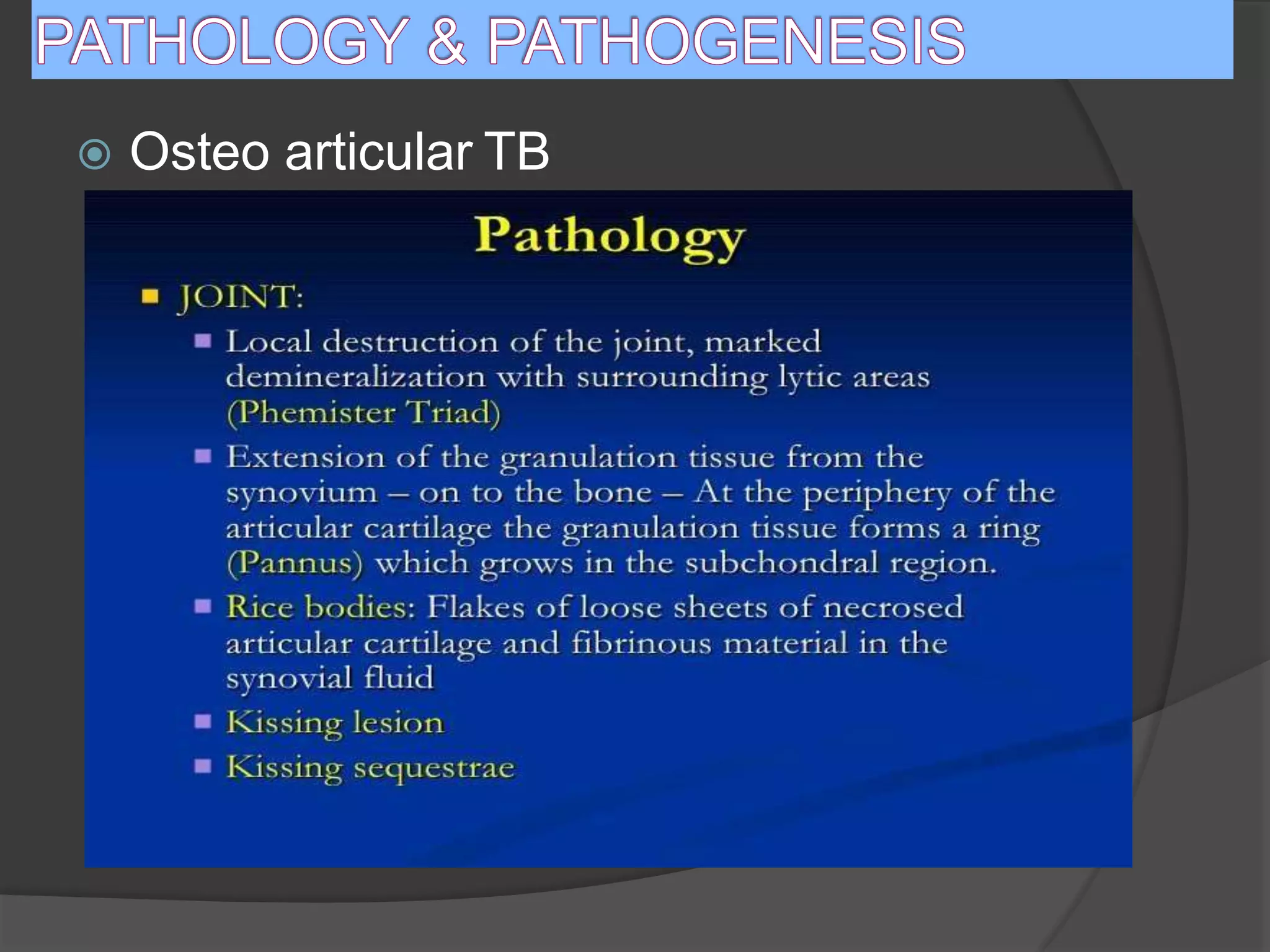 PATHOLOGY & PATHOGENESIS

Osteo articular TB

Pathology

JOINT:

Local destruction of the joint, marked demineralization with surrounding lytic areas (Phemister Triad)

Extension of the granulation tissue from the synovium – on to the bone – At the periphery of the articular cartilage the granulation tissue forms a ring (Pannus) which grows in the subchondral region.

Rice bodies: Flakes of loose sheets of necrosed articular cartilage and fibrinous material in the synovial fluid

Kissing lesion

Kissing sequestrae